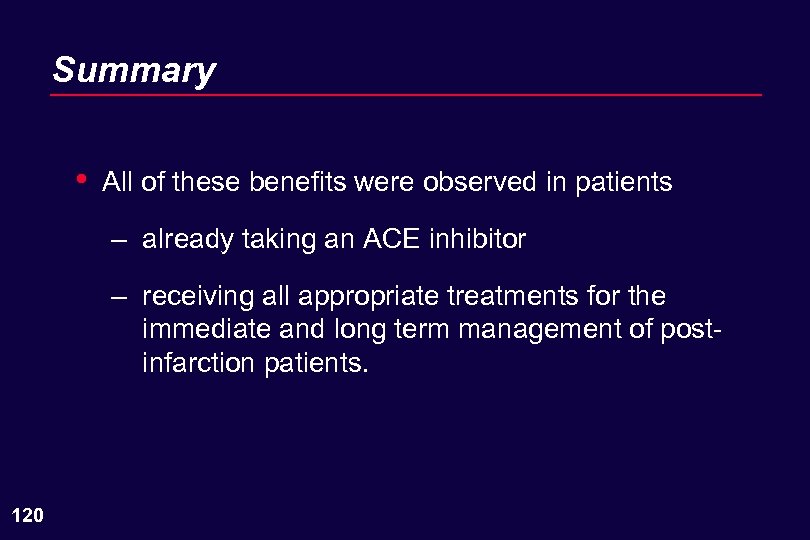 Summary

• All of these benefits were observed in patients

– already taking an ACE inhibitor

– receiving all appropriate treatments for the immediate and long term management of post-infarction patients.

120